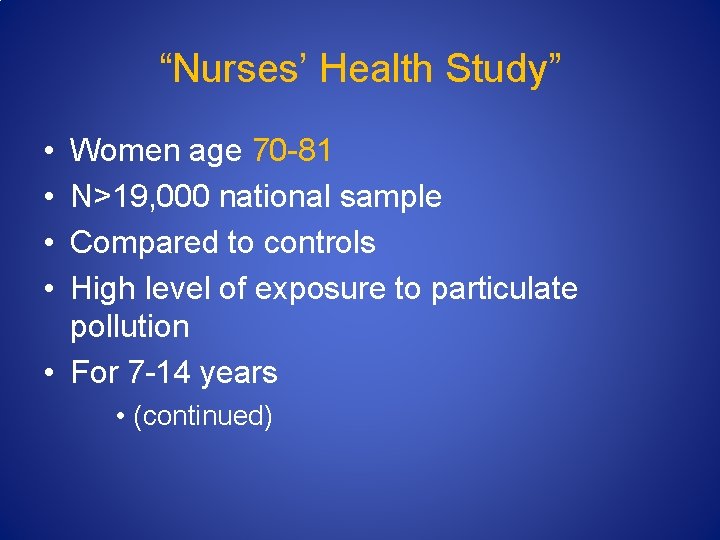 “Nurses’ Health Study”

• Women age 70-81
• N>19,000 national sample
• Compared to controls
• High level of exposure to particulate pollution
• For 7-14 years
  • (continued)